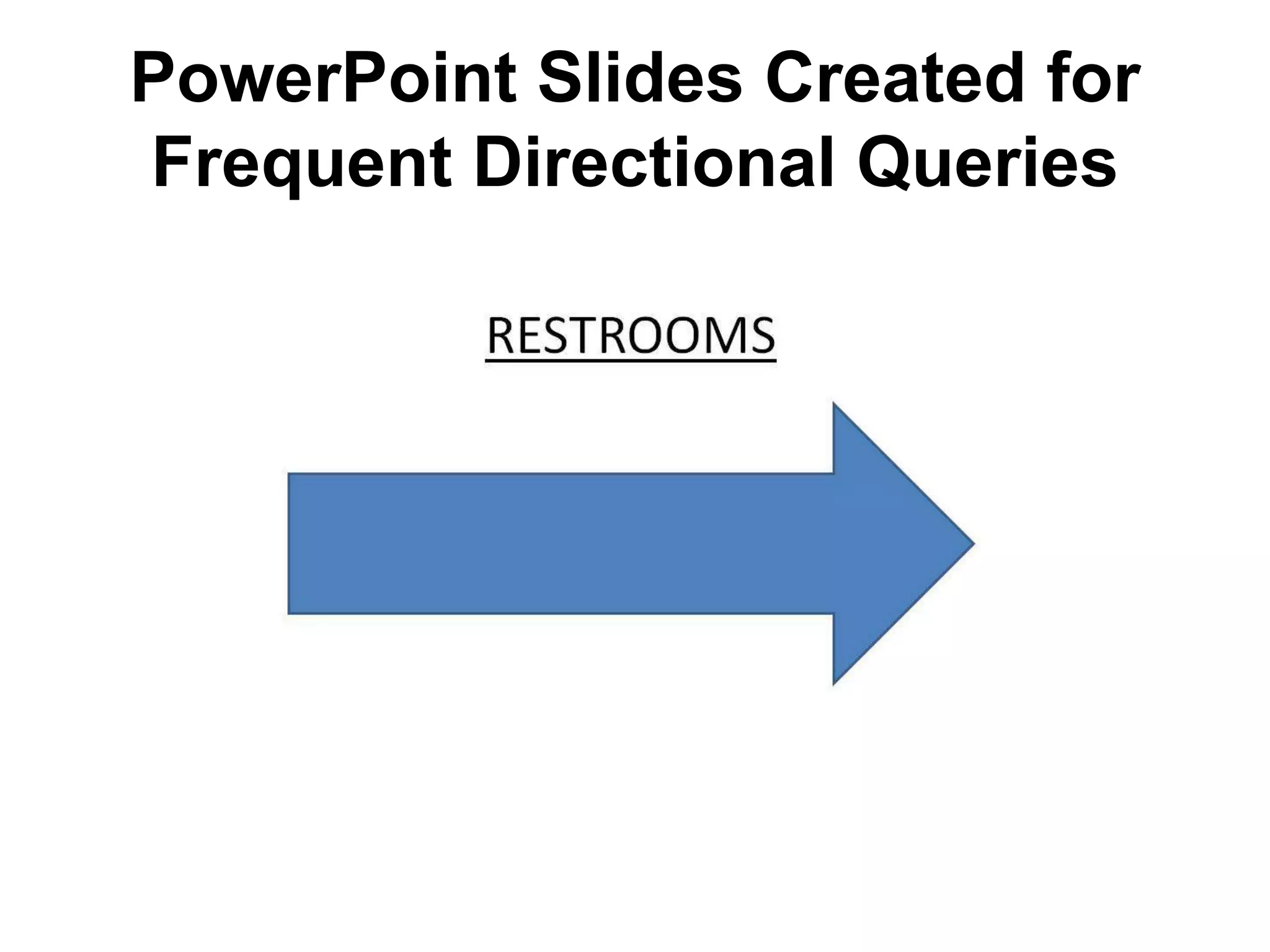 PowerPoint Slides Created for Frequent Directional Queries

RESTROOMS